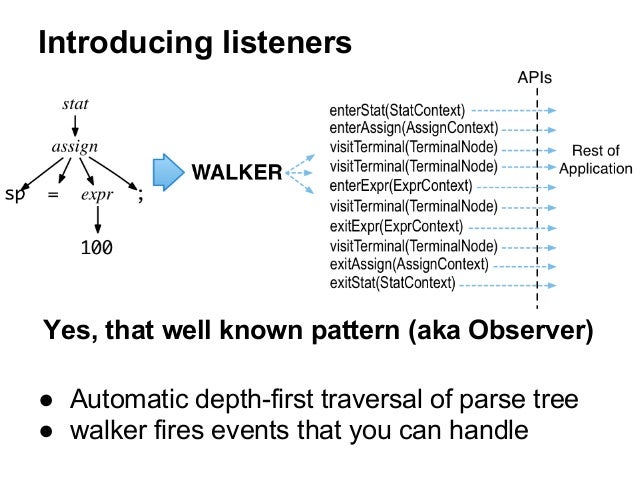 Introducing listeners

stat
assign
sp = expr ;
100

WALKER

APIs

enterStat(StatContext)
enterAssign(AssignContext)
visitTerminal(TerminalNode)
visitTerminal(TerminalNode)
enterExpr(ExprContext)
visitTerminal(TerminalNode)
exitExpr(ExprContext)
visitTerminal(TerminalNode)
exitAssign(AssignContext)
exitStat(StatContext)

Rest of Application

Yes, that well known pattern (aka Observer)

● Automatic depth-first traversal of parse tree
● walker fires events that you can handle